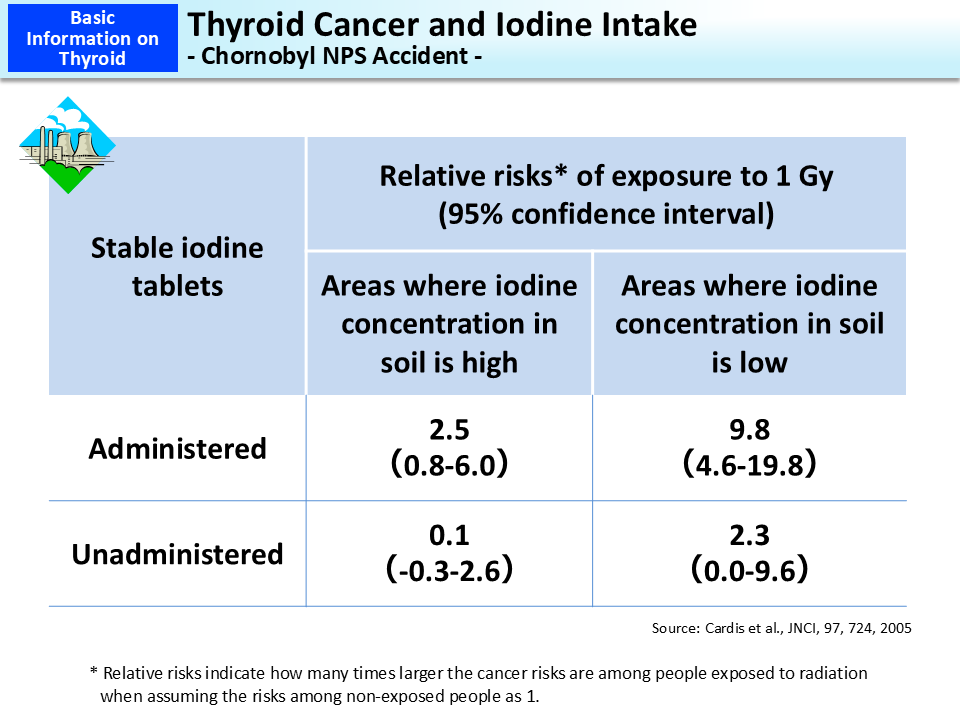 Basic Information on Thyroid

Thyroid Cancer and Iodine Intake
- Chornobyl NPS Accident -

| Stable iodine tablets | Relative risks* of exposure to 1 Gy (95% confidence interval) | |
|---|---|---|
| | Areas where iodine concentration in soil is high | Areas where iodine concentration in soil is low |
| Administered | 2.5 (0.8-6.0) | 9.8 (4.6-19.8) |
| Unadministered | 0.1 (-0.3-2.6) | 2.3 (0.0-9.6) |

Source: Cardis et al., JNCI, 97, 724, 2005

* Relative risks indicate how many times larger the cancer risks are among people exposed to radiation when assuming the risks among non-exposed people as 1.